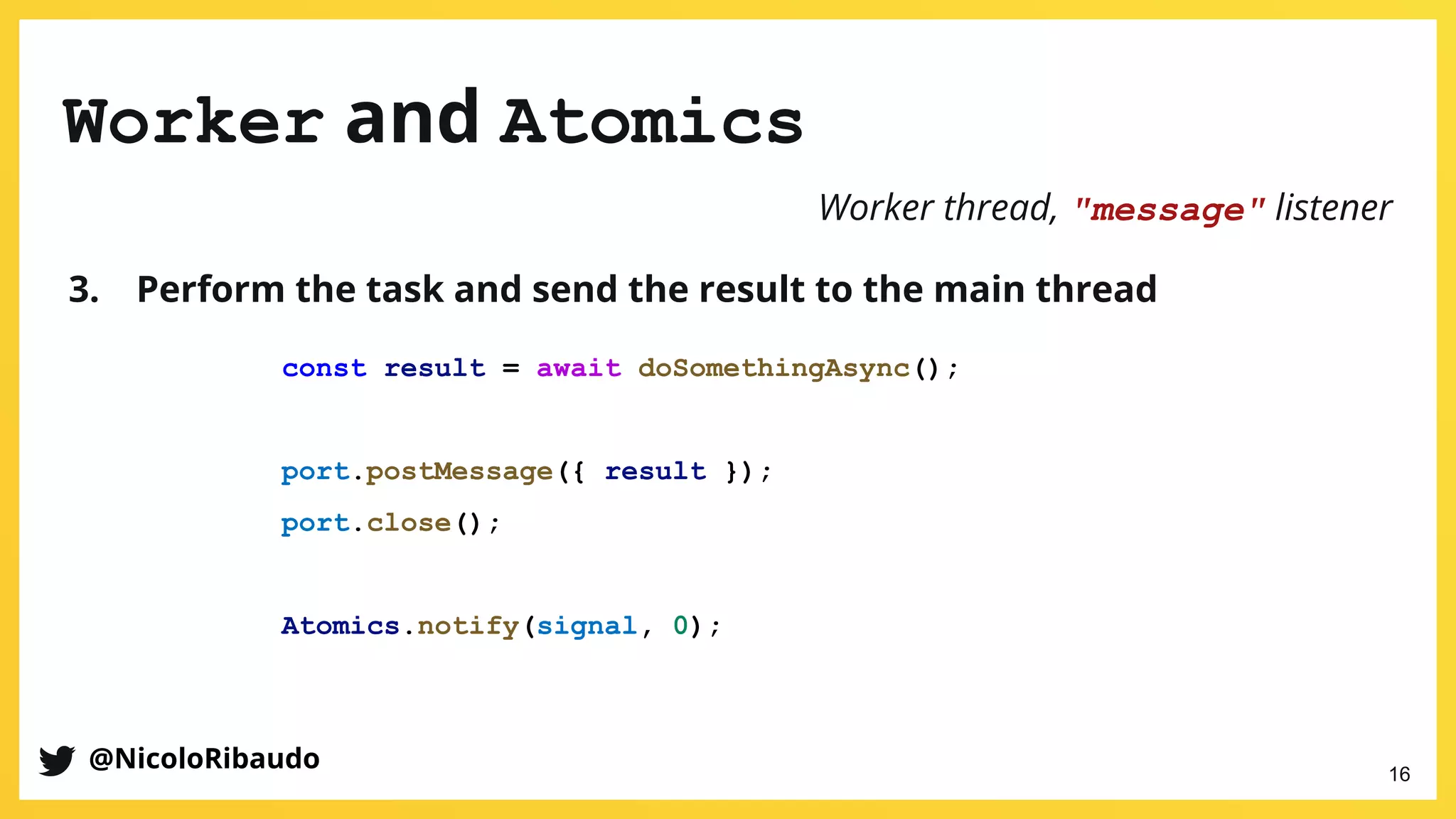 Worker and Atomics

Worker thread, "message" listener

3. Perform the task and send the result to the main thread

const result = await doSomethingAsync();

port.postMessage({ result });
port.close();

Atomics.notify(signal, 0);

@NicoloRibaudo

16